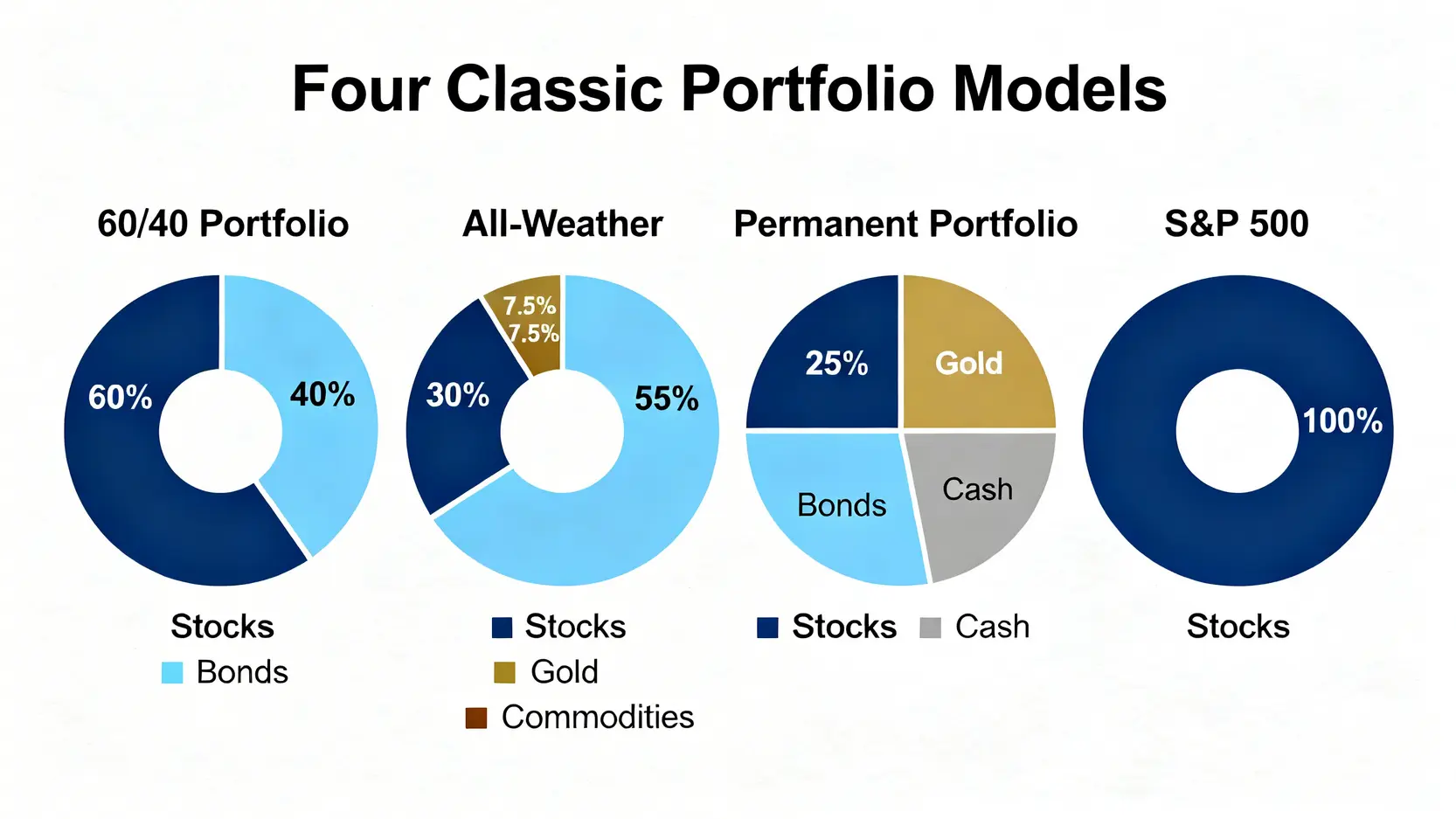 Four Classic Portfolio Models

60/40 Portfolio

60%
40%

Stocks
Bonds

All-Weather

7.5%
7.5%
30%
55%

Stocks
Gold
Commodities

Permanent Portfolio

25%
Gold
Bonds
Cash

Stocks
Cash

S&P 500

100%

Stocks